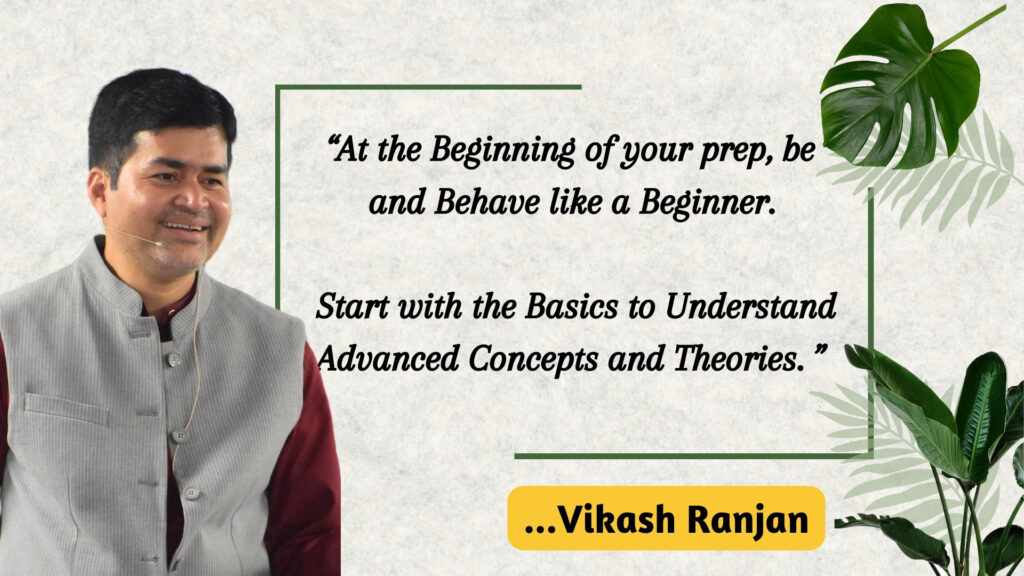 “At the Beginning of your prep, be and Behave like a Beginner.

Start with the Basics to Understand Advanced Concepts and Theories. ”

...Vikash Ranjan